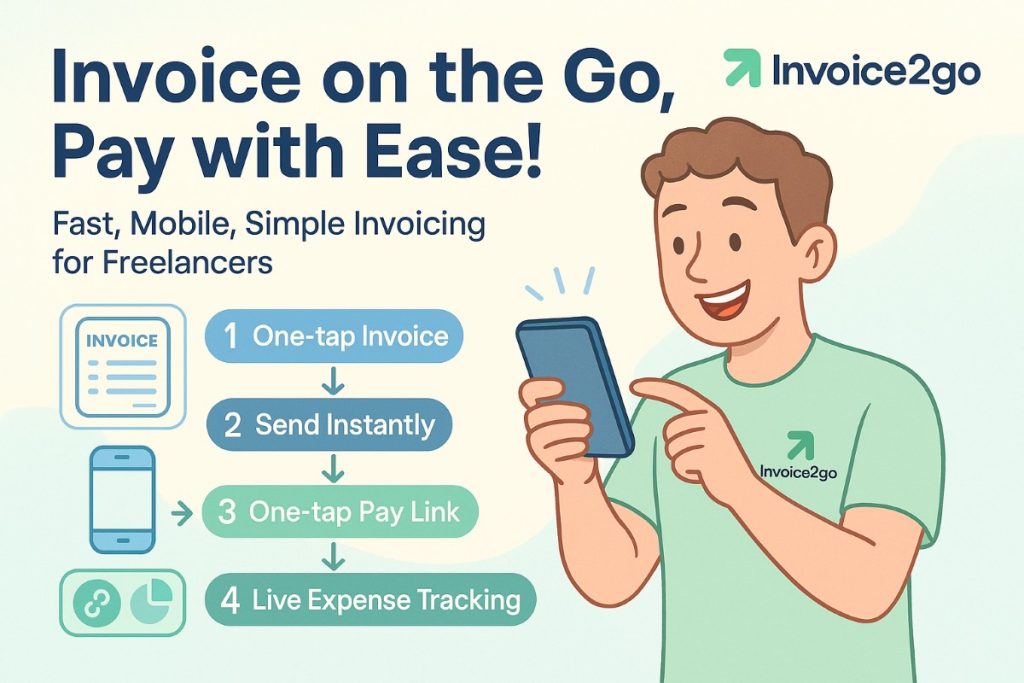 Invoice on the Go, Pay with Ease!

Invoice2go

Fast, Mobile, Simple Invoicing for Freelancers

INVOICE

1 One-tap Invoice

2 Send Instantly

3 One-tap Pay Link

4 Live Expense Tracking

Invoice2go